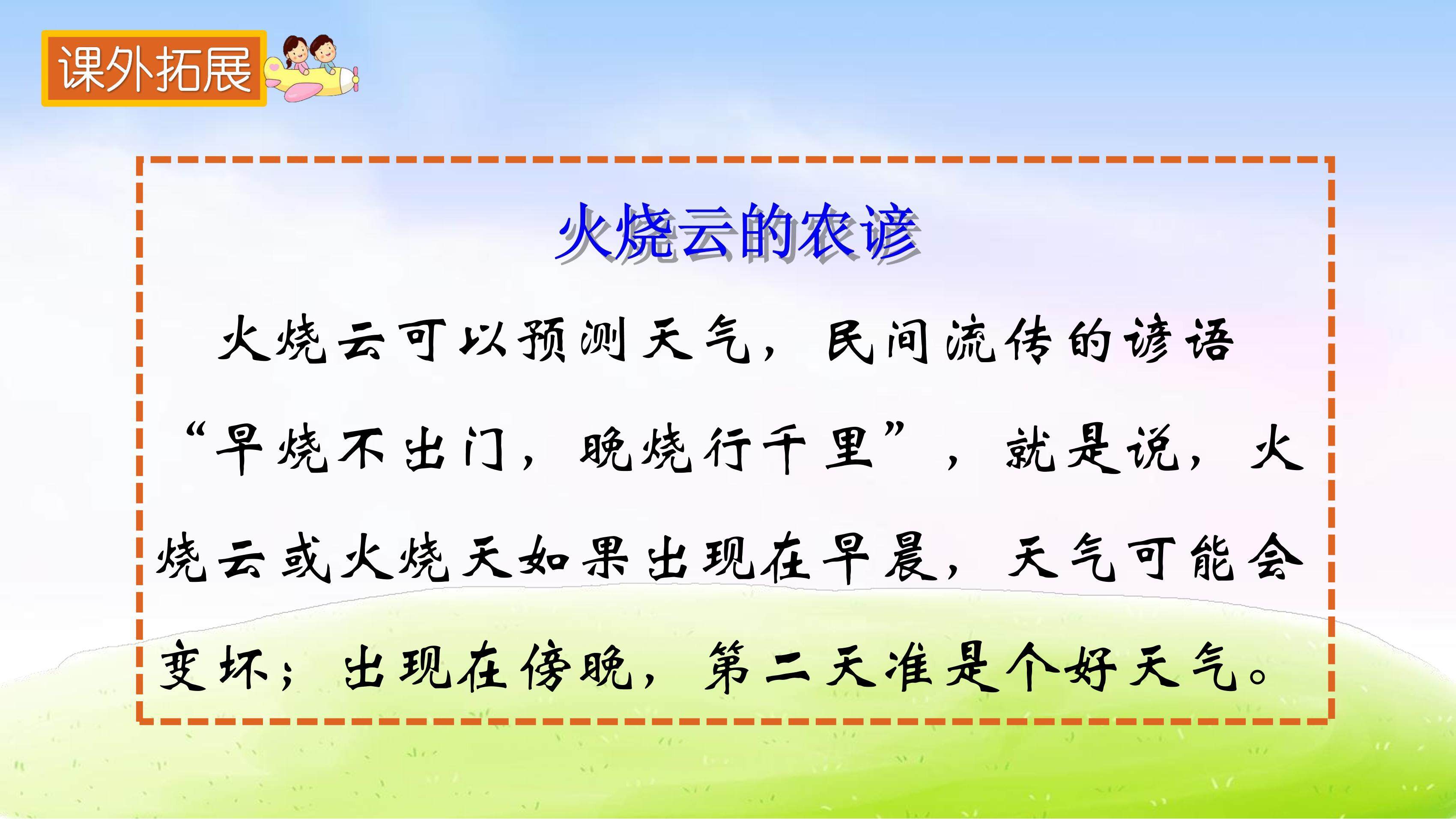 课外拓展

火烧云的农谚

火烧云可以预测天气，民间流传的谚语“早烧不出门，晚烧行千里”，就是说，火烧云或火烧天如果出现在早晨，天气可能会变坏；出现在傍晚，第二天准是个好天气。